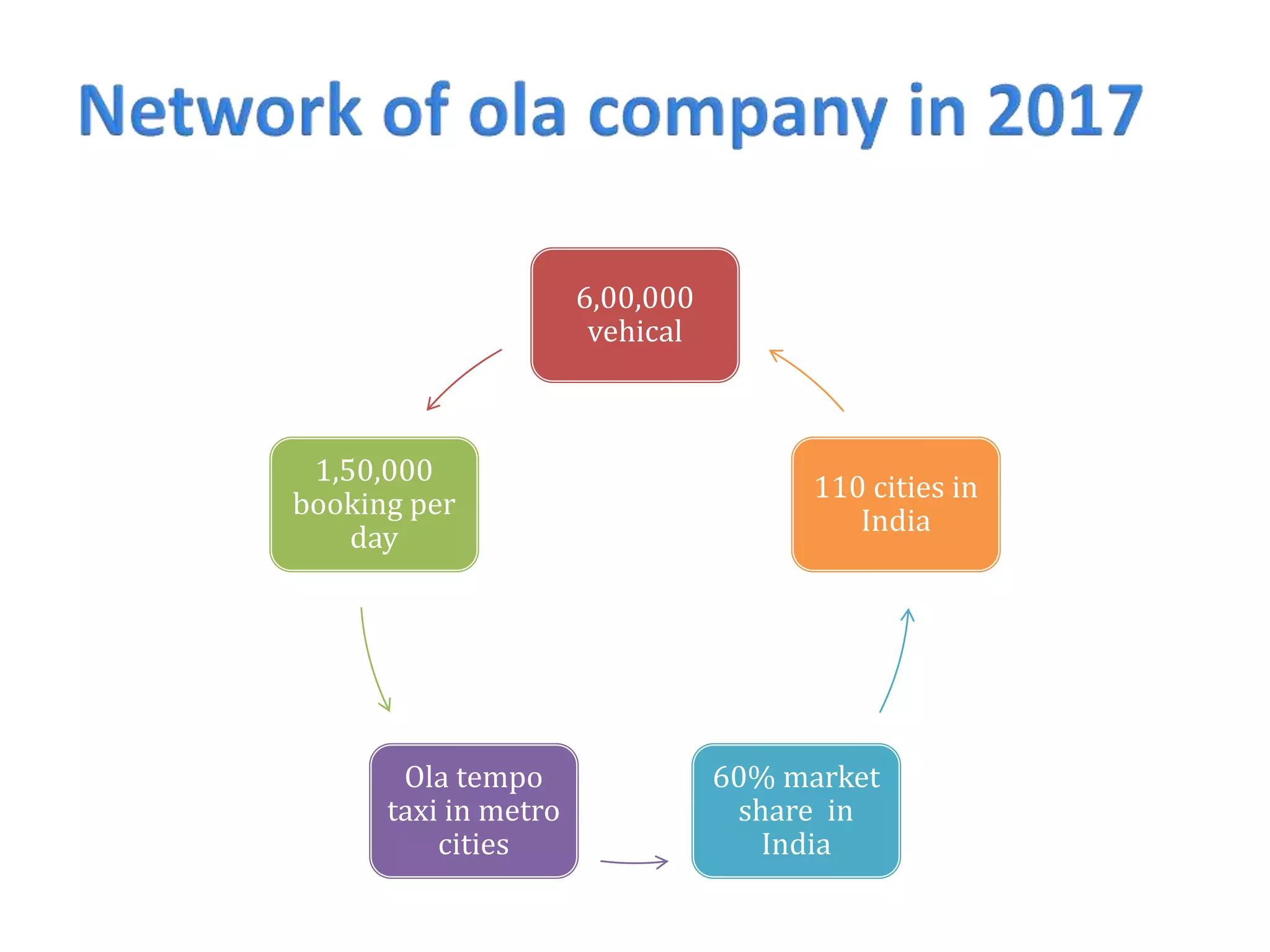 Network of ola company in 2017

6,00,000 vehical

1,50,000 booking per day

Ola tempo taxi in metro cities

60% market share in India

110 cities in India